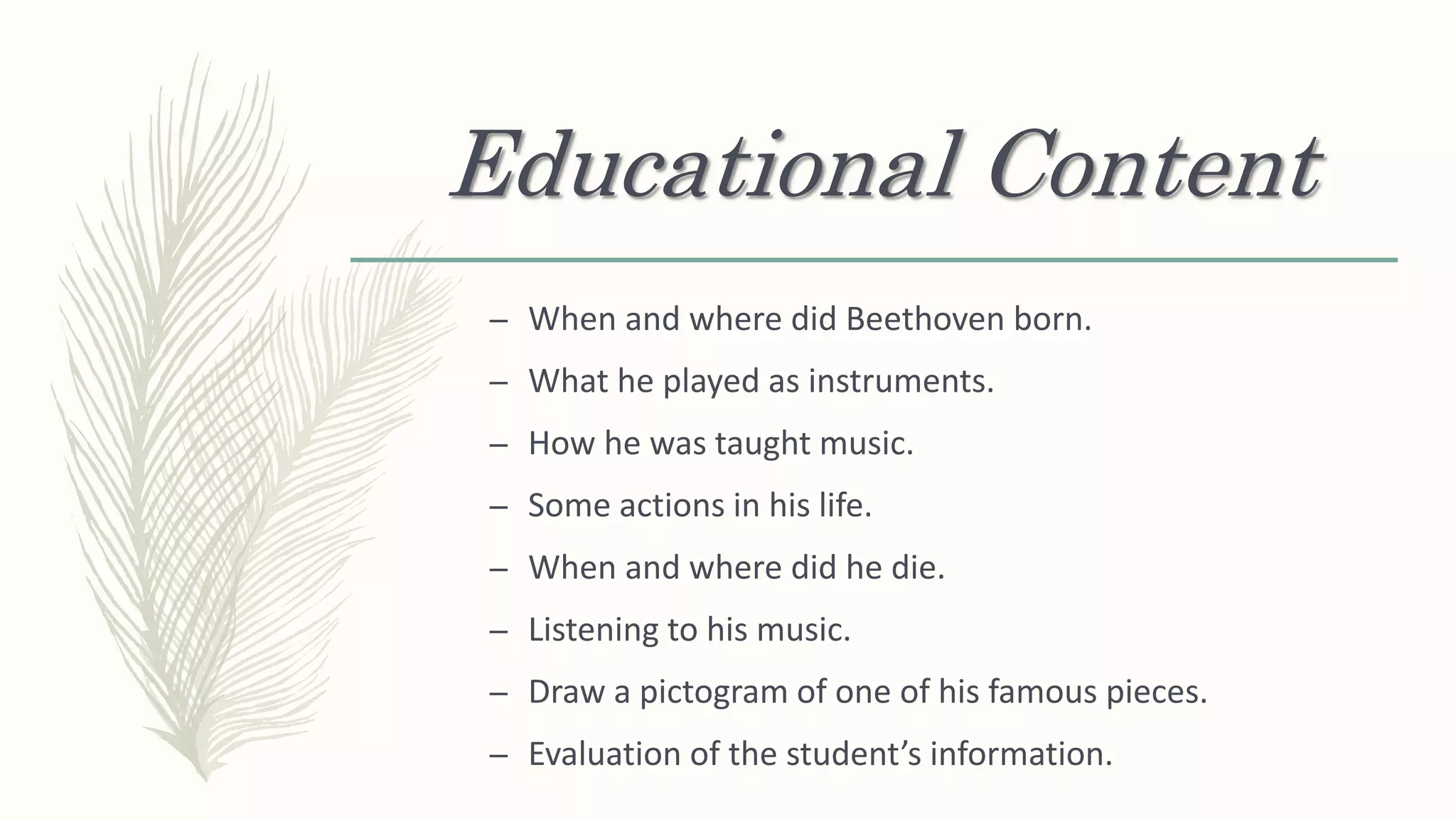 Educational Content

– When and where did Beethoven born.
– What he played as instruments.
– How he was taught music.
– Some actions in his life.
– When and where did he die.
– Listening to his music.
– Draw a pictogram of one of his famous pieces.
– Evaluation of the student’s information.